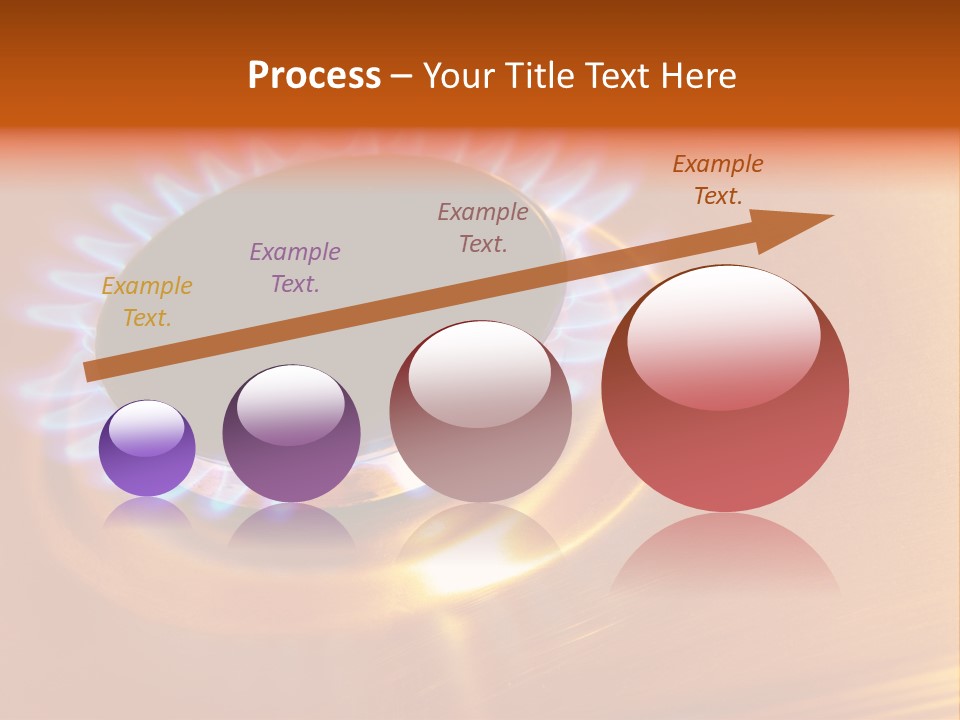 Process – Your Title Text Here

Example Text.

Example Text.

Example Text.

Example Text.